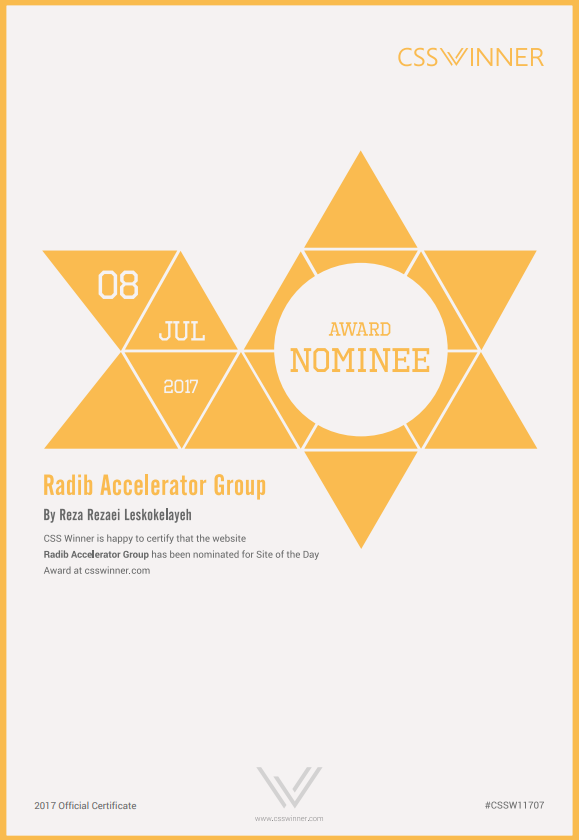 CSSWINNER

08

JUL

2017

AWARD
NOMINEE

Radib Accelerator Group

By Reza Rezaei Leskokelayeh

CSS Winner is happy to certify that the website Radib Accelerator Group has been nominated for Site of the Day Award at csswinner.com

2017 Official Certificate

www.csswinner.com

#CSSW11707